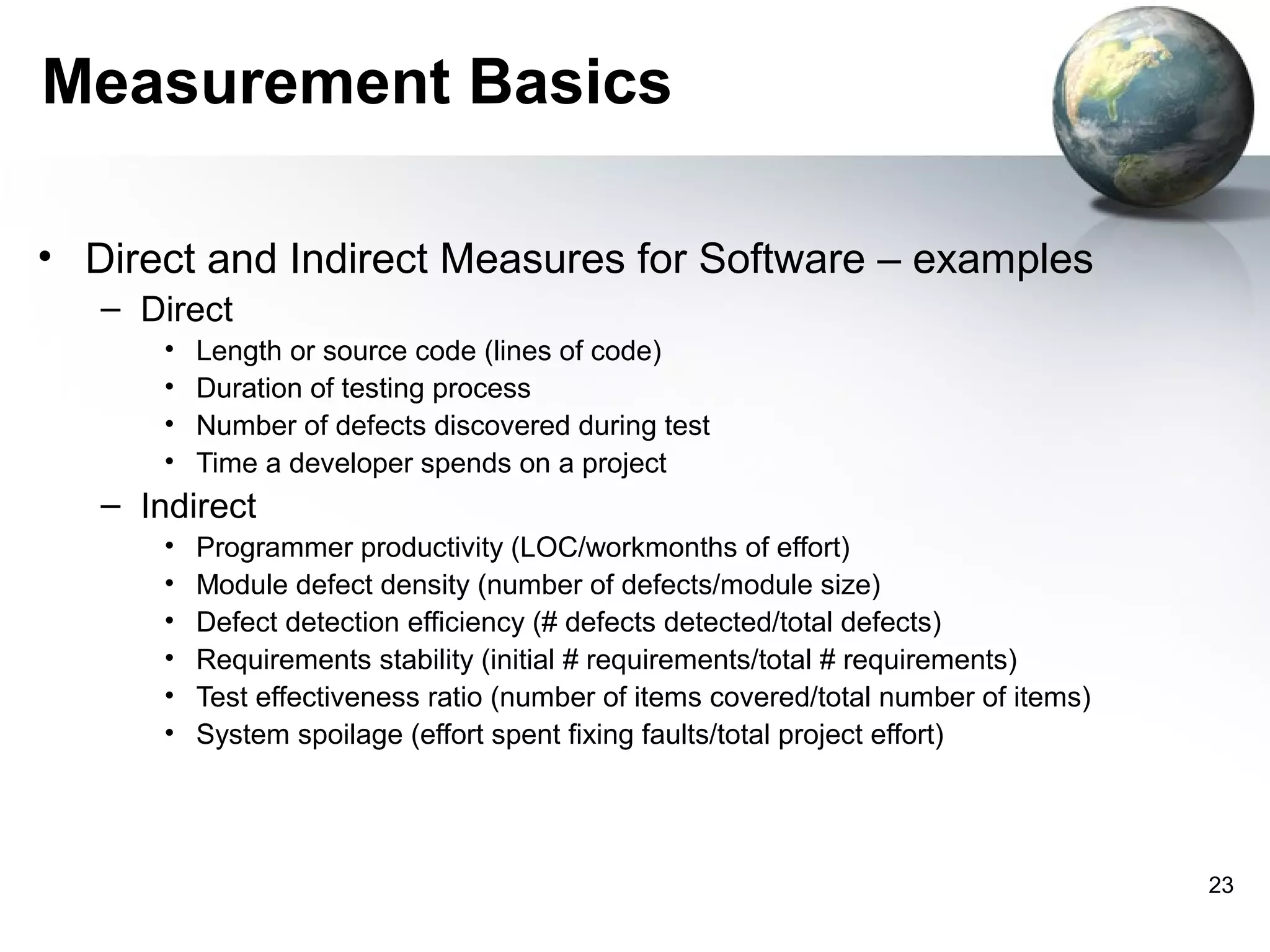 Measurement Basics

• Direct and Indirect Measures for Software – examples
– Direct
• Length or source code (lines of code)
• Duration of testing process
• Number of defects discovered during test
• Time a developer spends on a project
– Indirect
• Programmer productivity (LOC/workmonths of effort)
• Module defect density (number of defects/module size)
• Defect detection efficiency (# defects detected/total defects)
• Requirements stability (initial # requirements/total # requirements)
• Test effectiveness ratio (number of items covered/total number of items)
• System spoilage (effort spent fixing faults/total project effort)

23